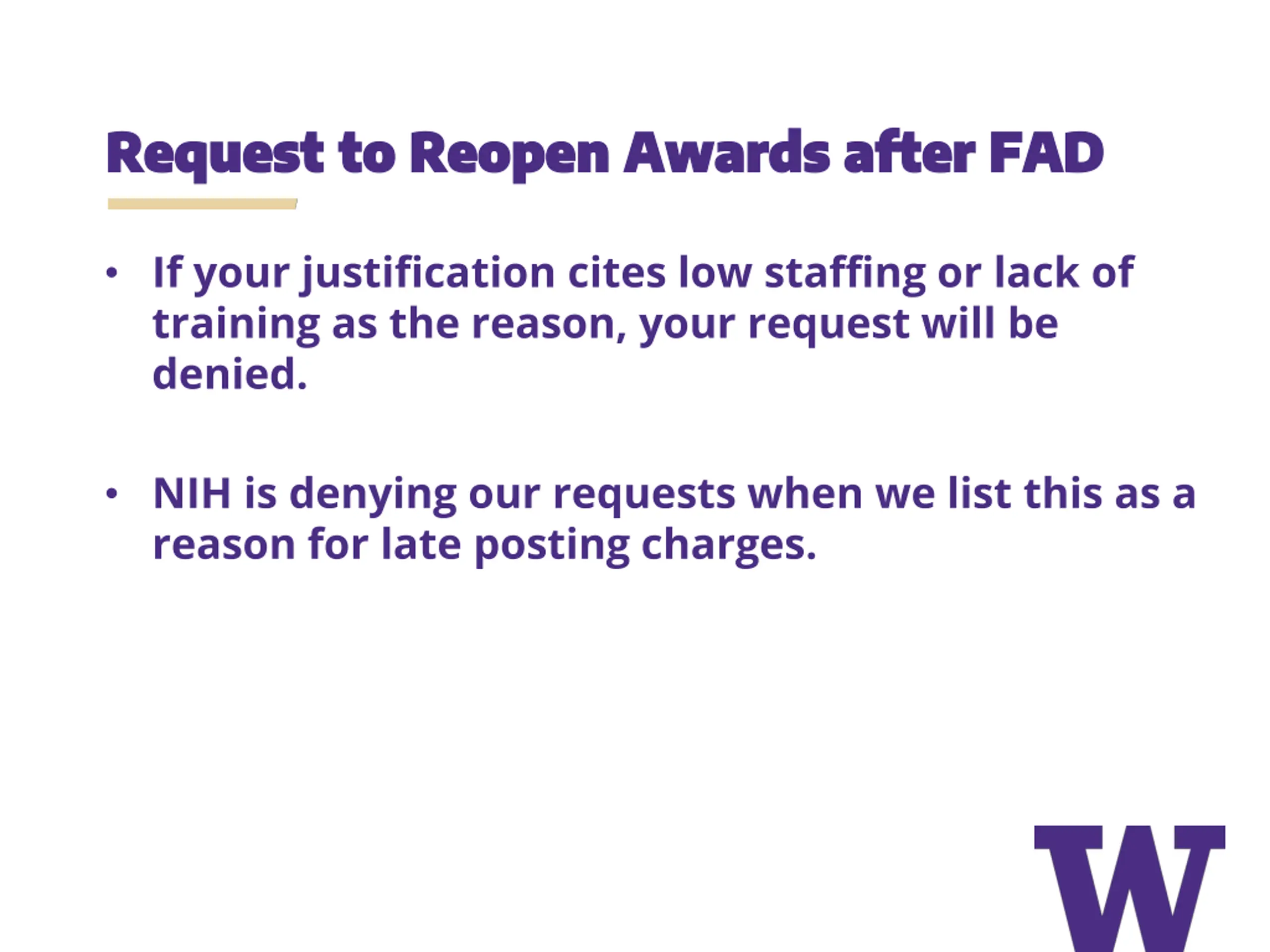 Request to Reopen Awards after FAD

• If your justification cites low staffing or lack of training as the reason, your request will be denied.

• NIH is denying our requests when we list this as a reason for late posting charges.

W